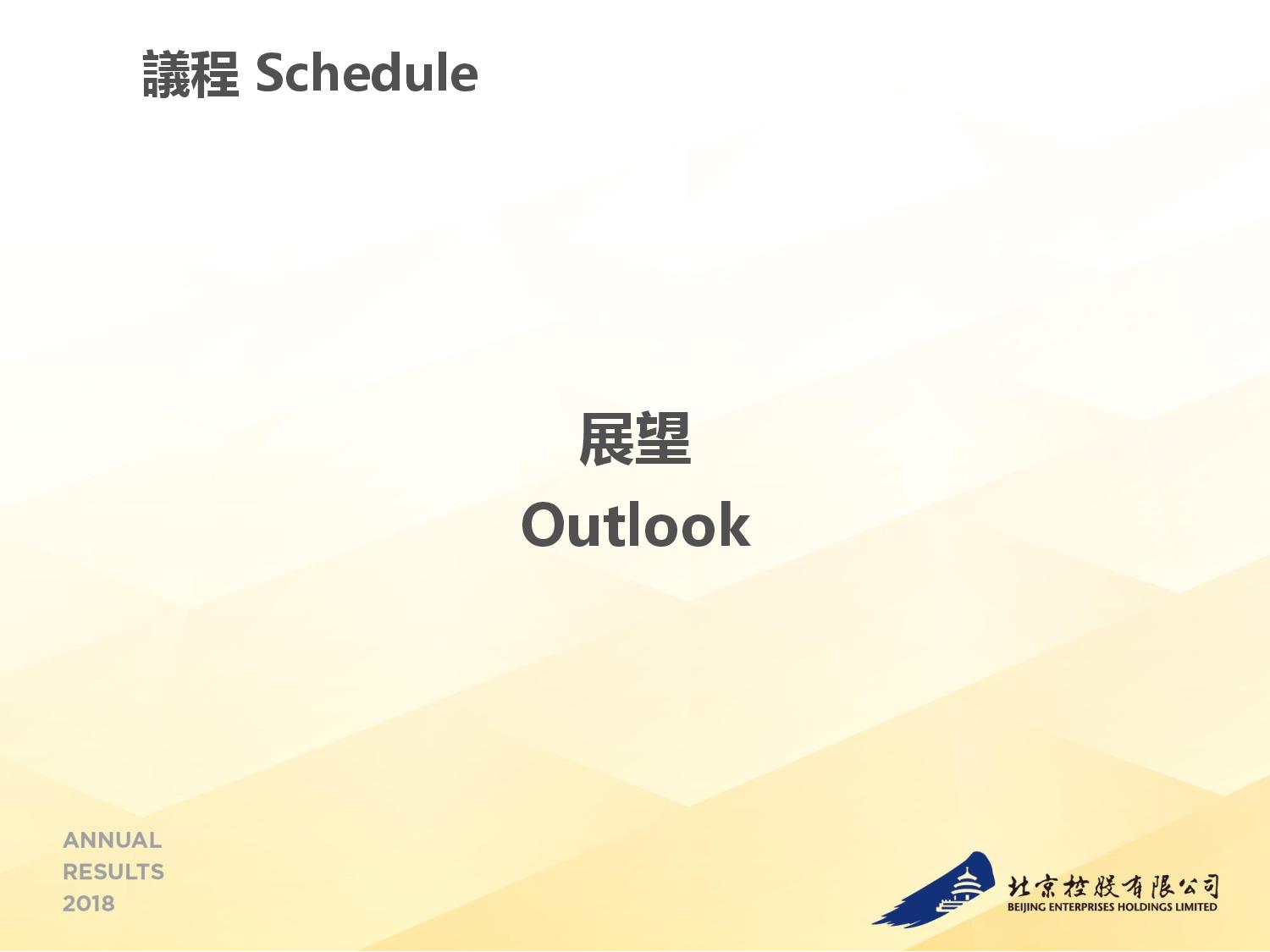 議程 Schedule

展望
Outlook

ANNUAL
RESULTS
2018

北京控股有限公司
BEIJING ENTERPRISES HOLDINGS LIMITED